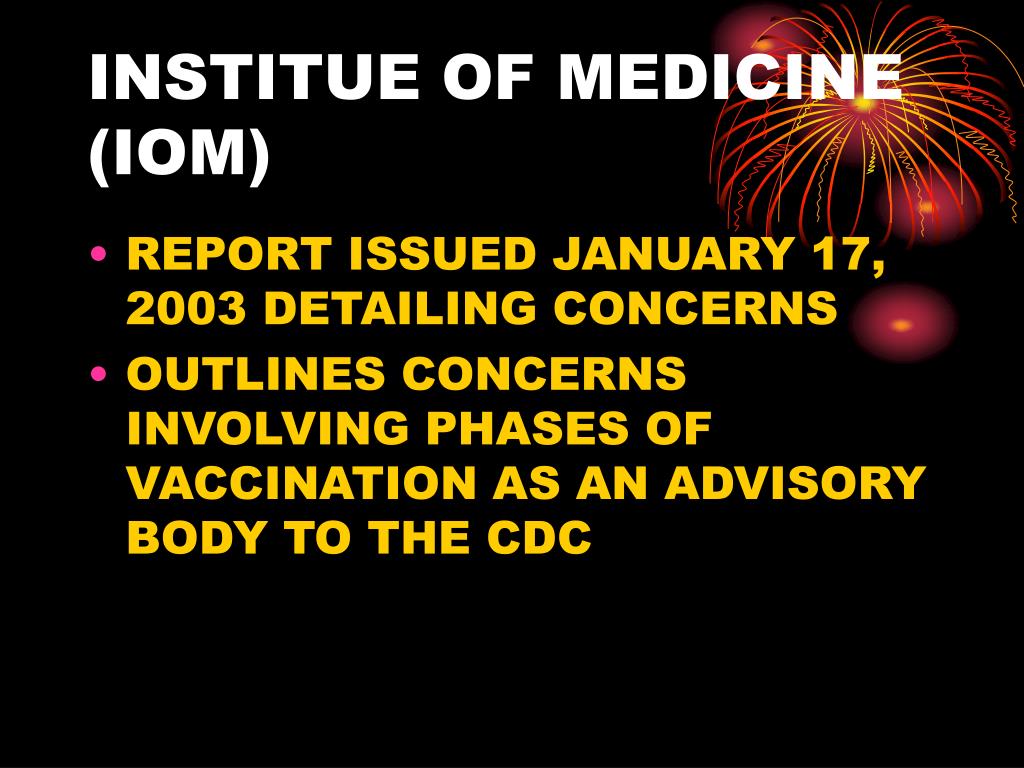 INSTITUE OF MEDICINE (IOM)

• REPORT ISSUED JANUARY 17, 2003 DETAILING CONCERNS
• OUTLINES CONCERNS INVOLVING PHASES OF VACCINATION AS AN ADVISORY BODY TO THE CDC